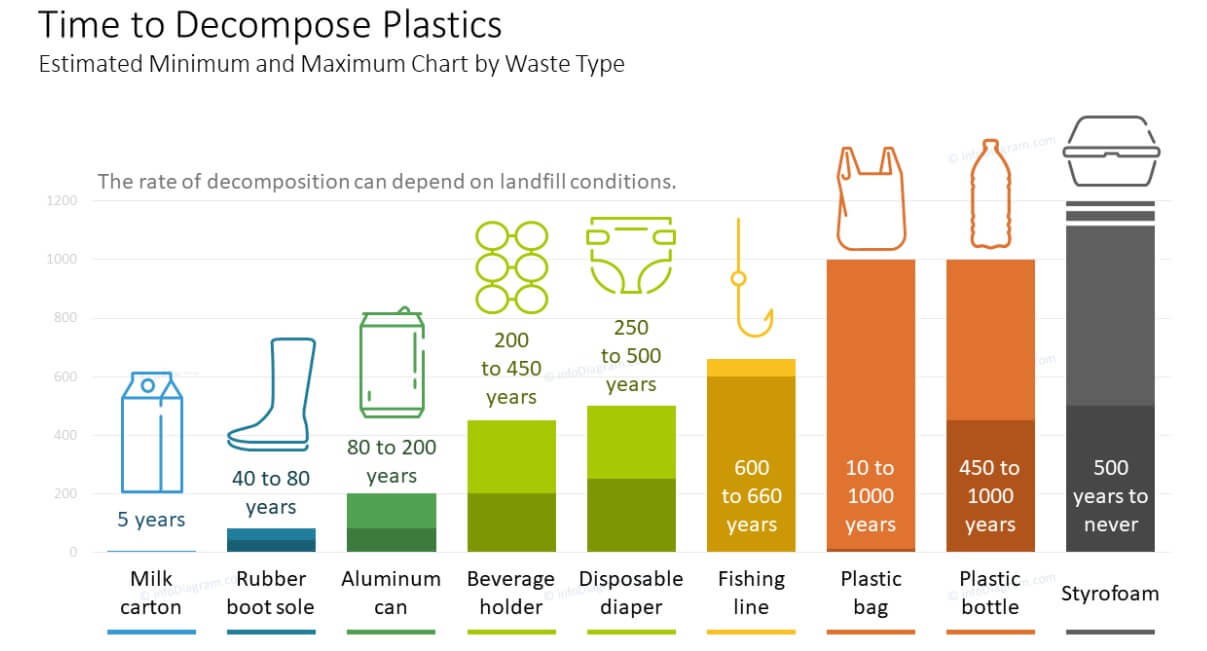 Time to Decompose Plastics
Estimated Minimum and Maximum Chart by Waste Type

The rate of decomposition can depend on landfill conditions.

1200
1000
800
600
400
200
0

5 years
40 to 80 years
80 to 200 years
200 to 450 years
250 to 500 years
600 to 660 years
10 to 1000 years
450 to 1000 years
500 years to never

Milk carton
Rubber boot sole
Aluminum can
Beverage holder
Disposable diaper
Fishing line
Plastic bag
Plastic bottle
Styrofoam

© infoDiagram.com